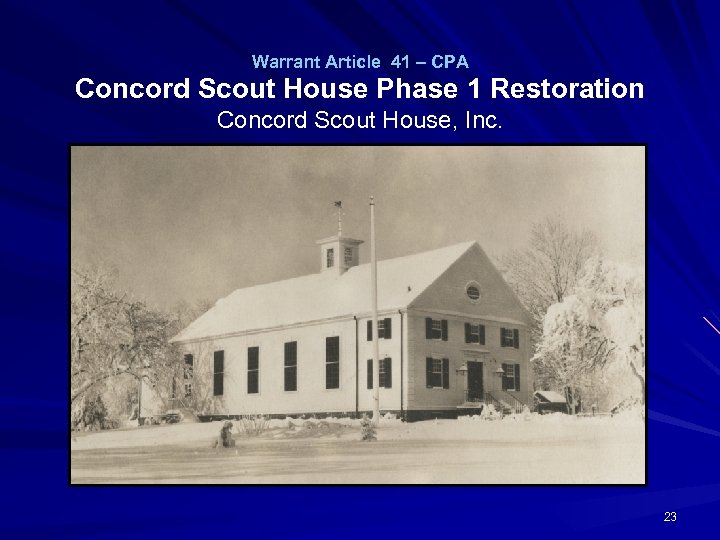 Warrant Article 41 – CPA
Concord Scout House Phase 1 Restoration
Concord Scout House, Inc.

23